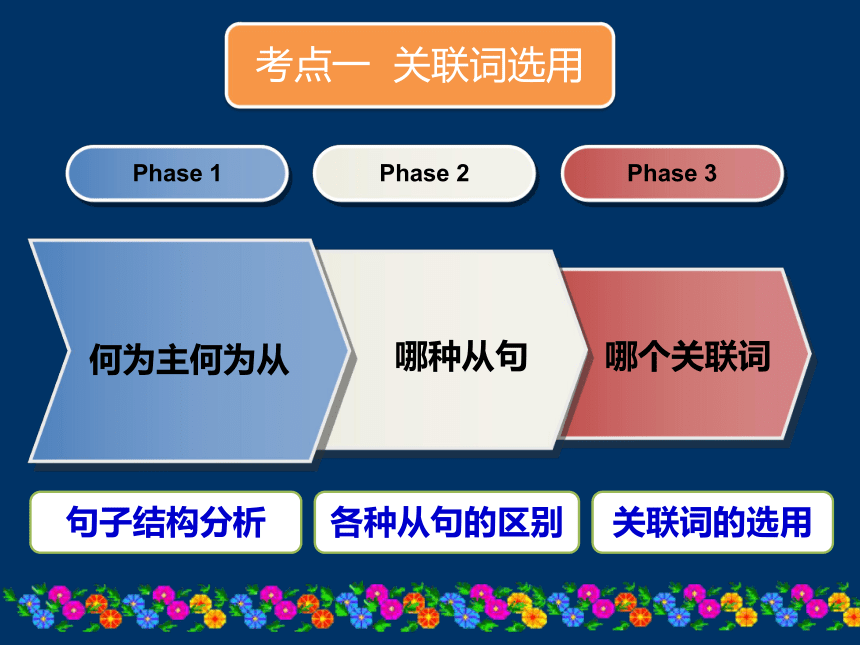 考点一 关联词选用

Phase 1

Phase 2

Phase 3

何为主何为从

哪种从句

哪个关联词

句子结构分析

各种从句的区别

关联词的选用